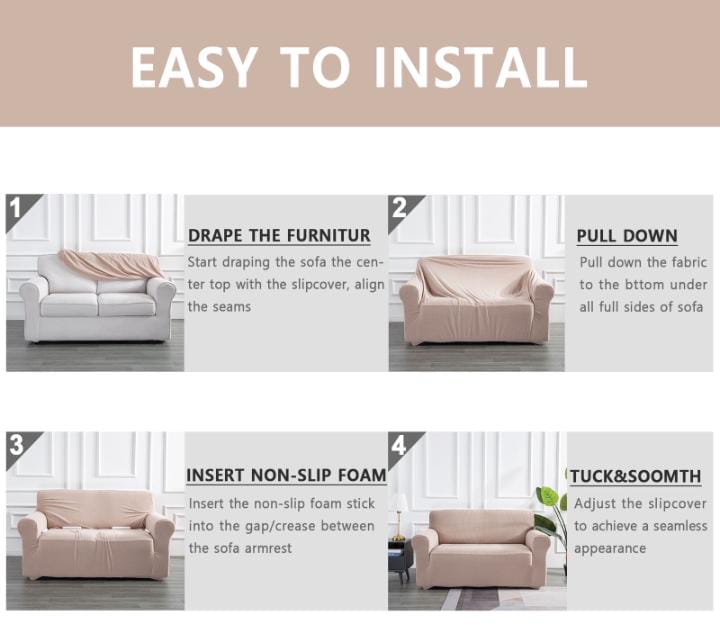 EASY TO INSTALL

1

DRAPE THE FURNITUR

Start draping the sofa the center top with the slipcover, align the seams

2

PULL DOWN

Pull down the fabric to the bttom under all full sides of sofa

3

INSERT NON-SLIP FOAM

Insert the non-slip foam stick into the gap/crease between the sofa armrest

4

TUCK&SOOMTH

Adjust the slipcover to achieve a seamless appearance